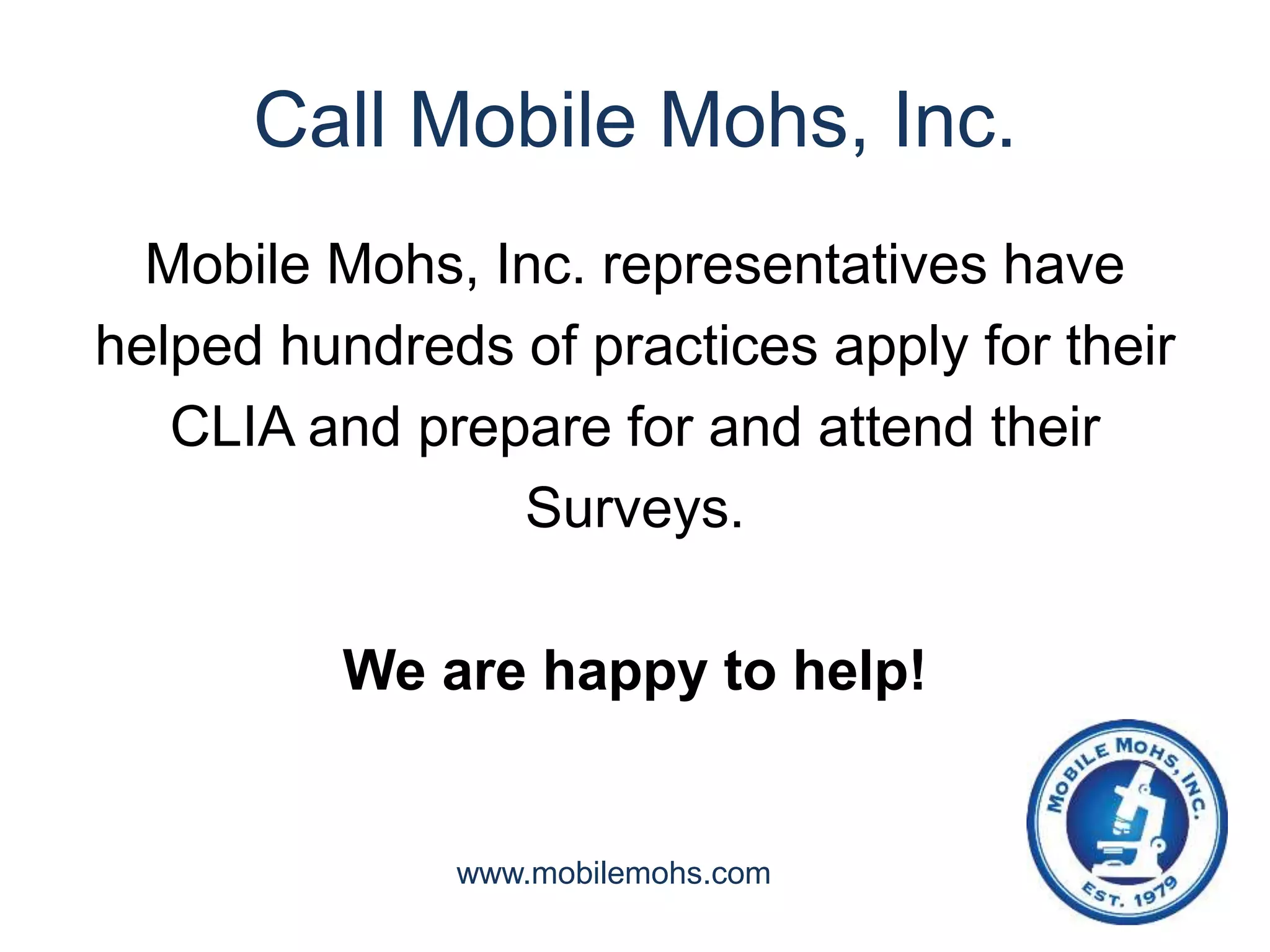 Call Mobile Mohs, Inc.

Mobile Mohs, Inc. representatives have helped hundreds of practices apply for their CLIA and prepare for and attend their Surveys.

We are happy to help!

www.mobilemohs.com

MOBILE MOHS, INC.
EST. 1979